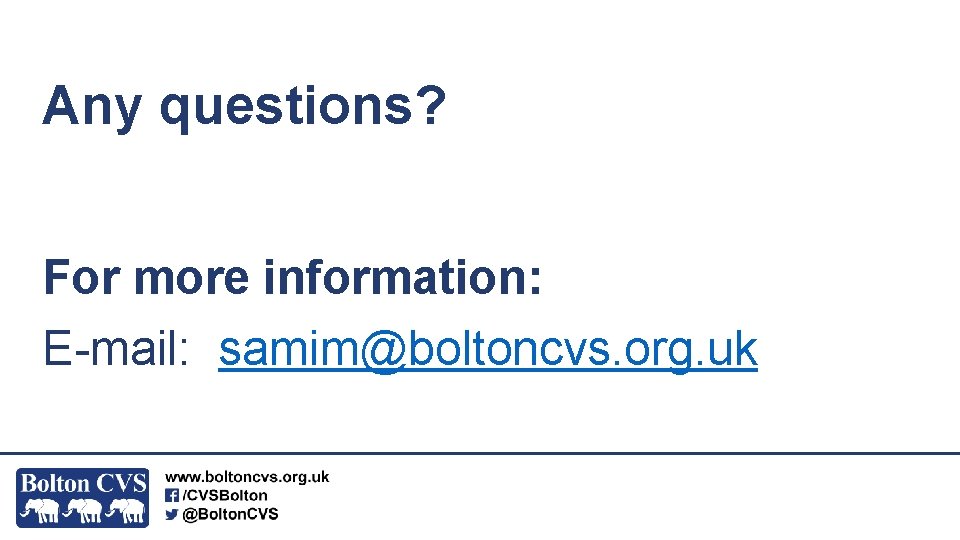 Any questions?

For more information:

E-mail: samim@boltoncvs.org.uk

Bolton CVS

www.boltoncvs.org.uk
/CVSBolton
@BoltonCVS